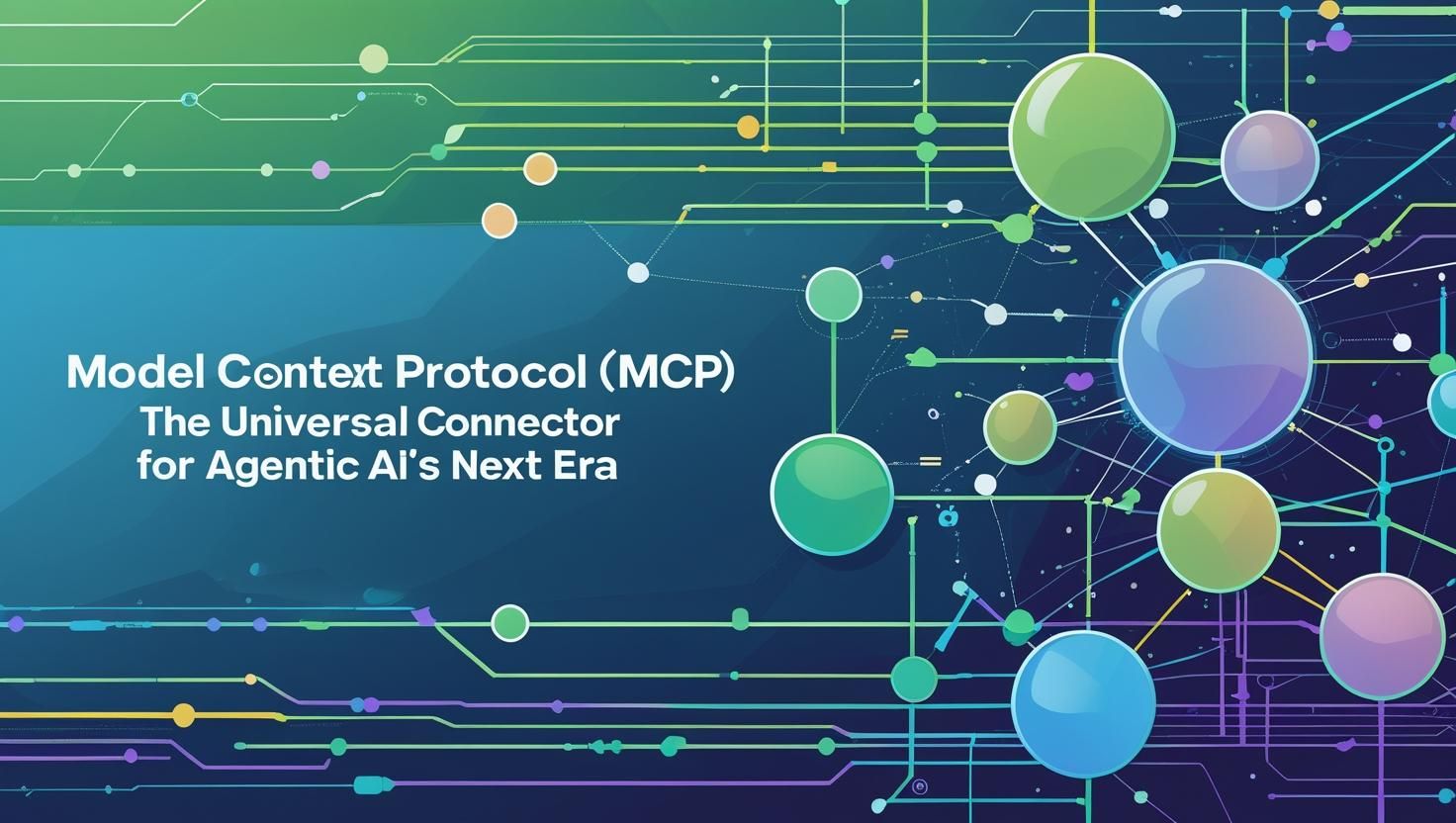 Model Context Protocol (MCP)
The Universal Connector for Agentic AI's Next Era